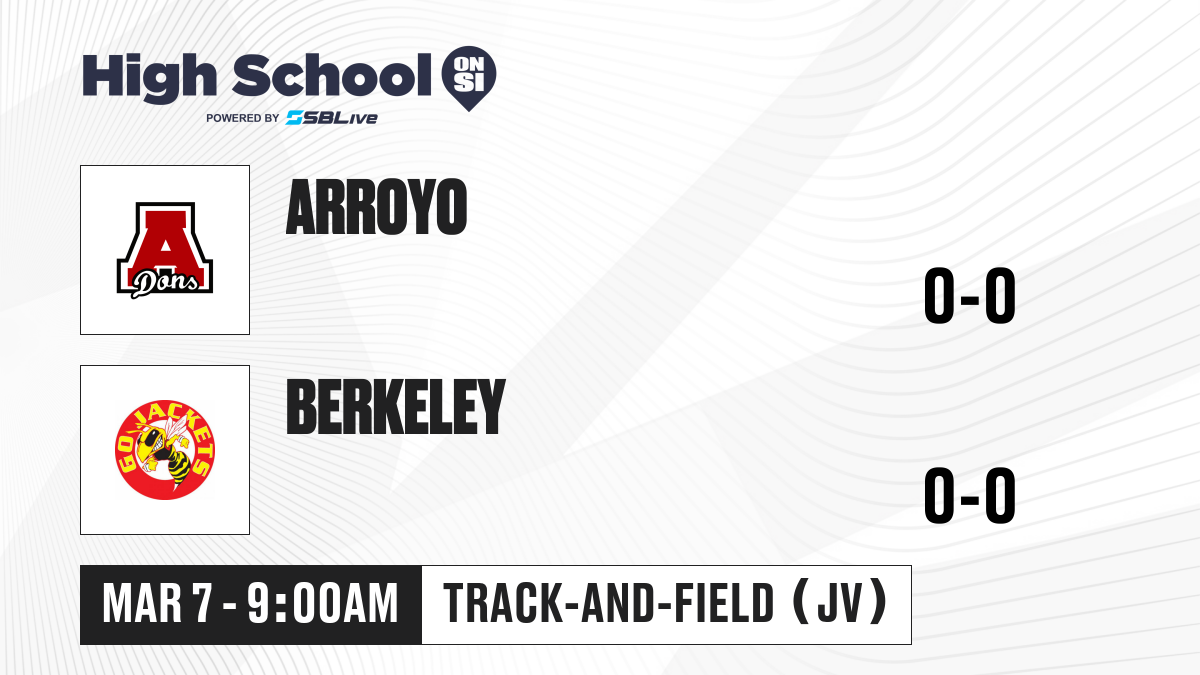 High School ON SI
POWERED BY SBLive

A Dons

ARROYO

0-0

GO JACKETS

BERKELEY

0-0

MAR 7 - 9:00AM

TRACK-AND-FIELD (JV)